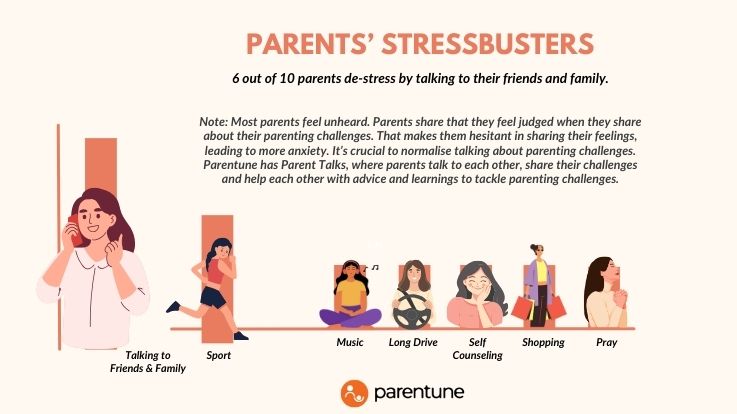 PARENTS' STRESSBUSTERS

6 out of 10 parents de-stress by talking to their friends and family.

Note: Most parents feel unheard. Parents share that they feel judged when they share about their parenting challenges. That makes them hesitant in sharing their feelings, leading to more anxiety. It's crucial to normalise talking about parenting challenges. Parentune has Parent Talks, where parents talk to each other, share their challenges and help each other with advice and learnings to tackle parenting challenges.

Talking to Friends & Family

Sport

Music

Long Drive

Self Counseling

Shopping

Pray

parentune